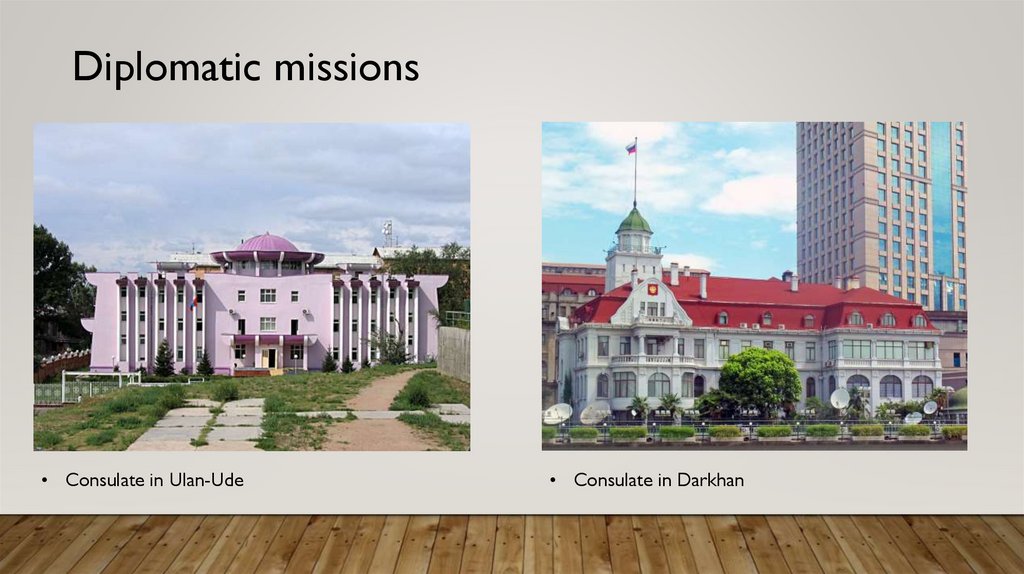 Diplomatic missions

• Consulate in Ulan-Ude

• Consulate in Darkhan